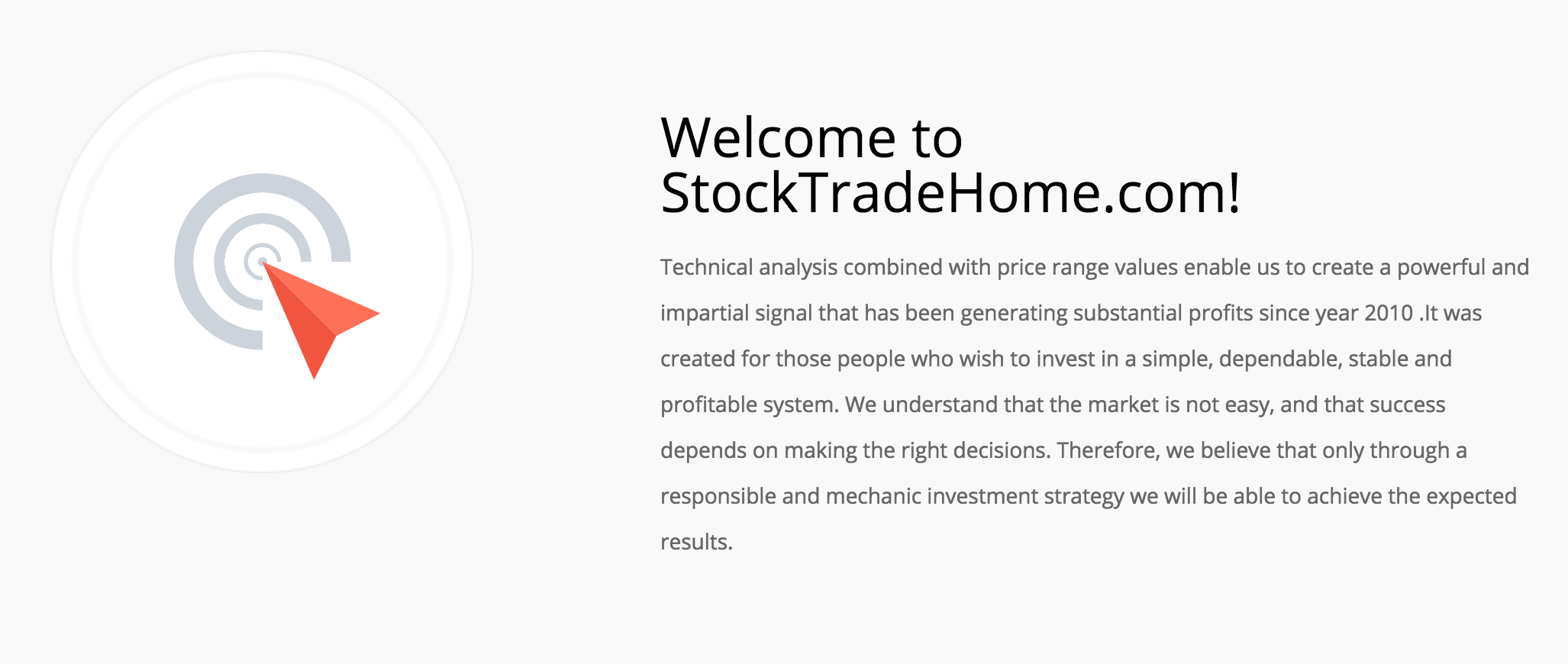 Welcome to StockTradeHome.com!

Technical analysis combined with price range values enable us to create a powerful and impartial signal that has been generating substantial profits since year 2010 .It was created for those people who wish to invest in a simple, dependable, stable and profitable system. We understand that the market is not easy, and that success depends on making the right decisions. Therefore, we believe that only through a responsible and mechanic investment strategy we will be able to achieve the expected results.